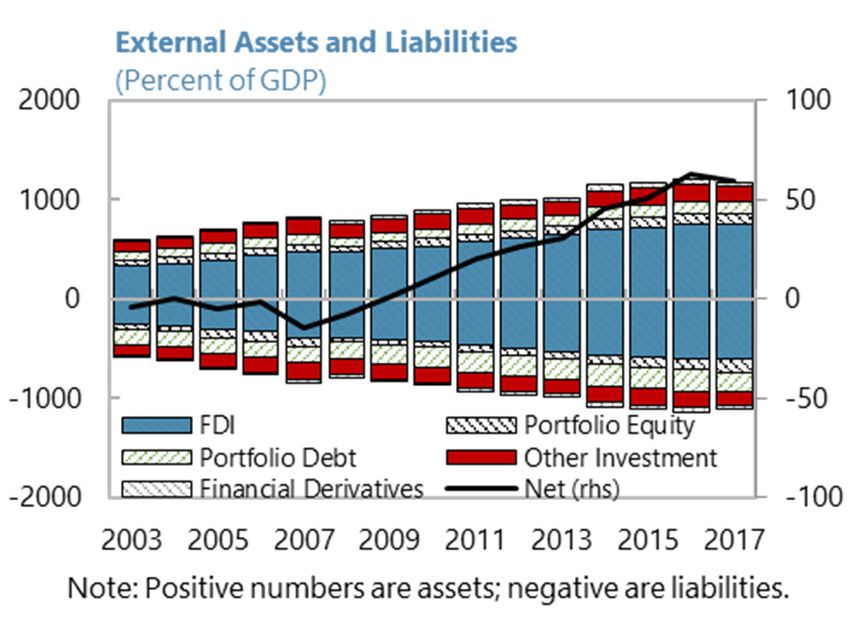 External Assets and Liabilities
(Percent of GDP)

2000
1000
0
-1000
-2000

100
50
0
-50
-100

FDI
Portfolio Equity
Portfolio Debt
Other Investment
Financial Derivatives
Net (rhs)

2003 2005 2007 2009 2011 2013 2015 2017

Note: Positive numbers are assets; negative are liabilities.